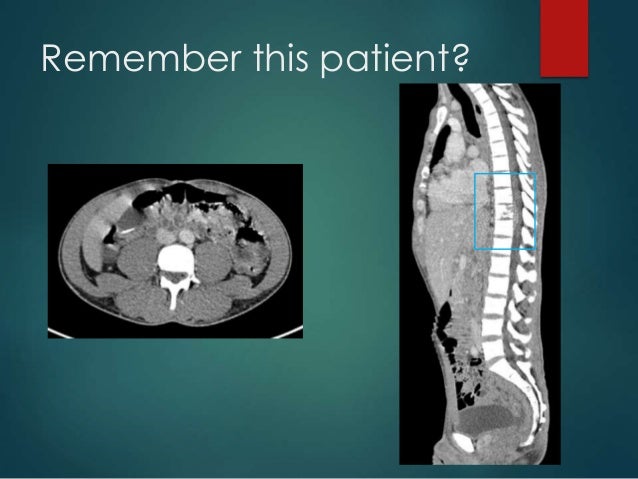 Remember this patient?